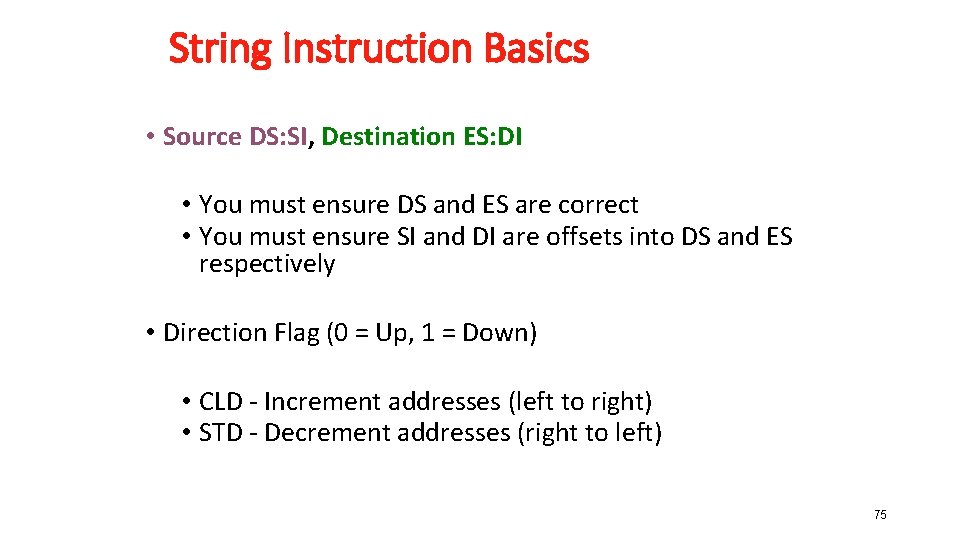 String Instruction Basics

• Source DS:SI, Destination ES:DI

• You must ensure DS and ES are correct
• You must ensure SI and DI are offsets into DS and ES respectively

• Direction Flag (0 = Up, 1 = Down)

• CLD - Increment addresses (left to right)
• STD - Decrement addresses (right to left)

75